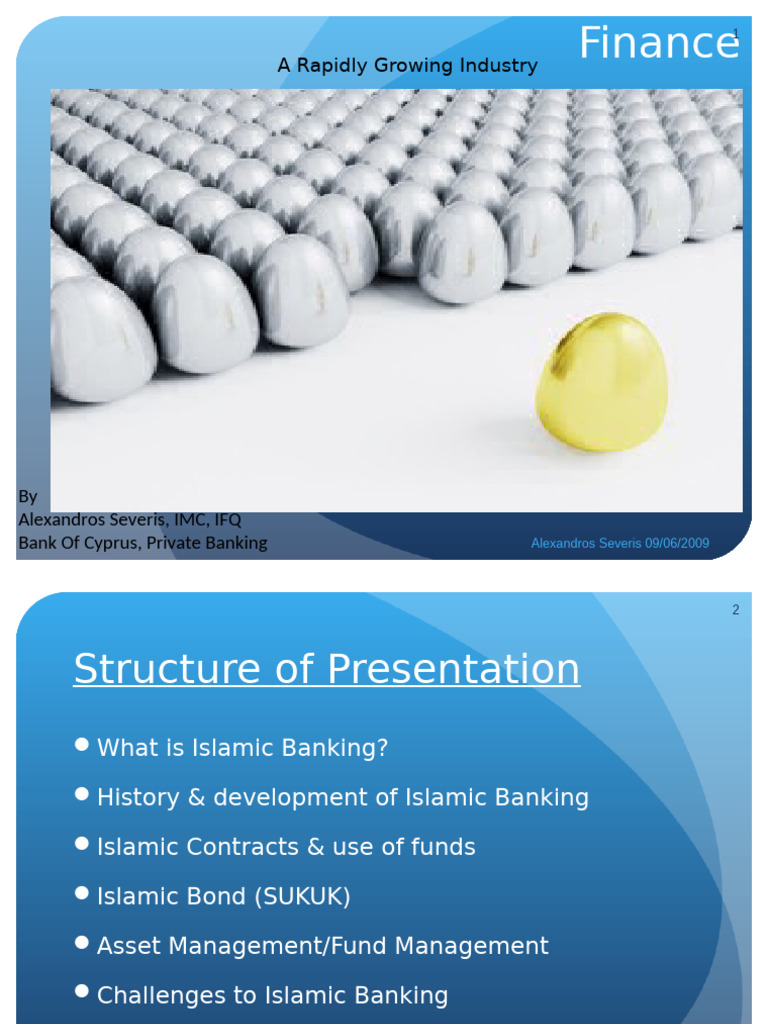 Finance

1

A Rapidly Growing Industry

By
Alexandros Severis, IMC, IFQ
Bank Of Cyprus, Private Banking

Alexandros Severis 09/06/2009

2

Structure of Presentation

• What is Islamic Banking?
• History & development of Islamic Banking
• Islamic Contracts & use of funds
• Islamic Bond (SUKUK)
• Asset Management/Fund Management
• Challenges to Islamic Banking